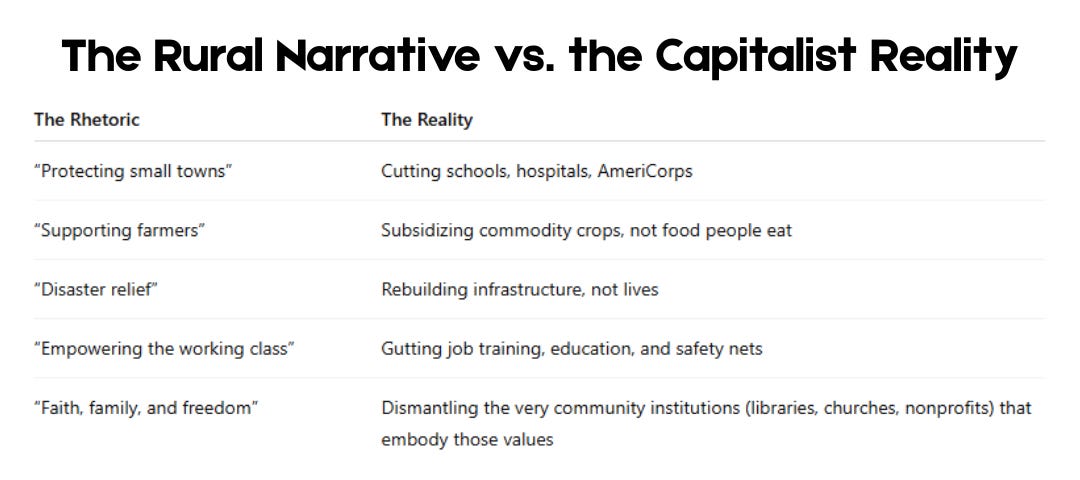 The Rural Narrative vs. the Capitalist Reality

| The Rhetoric | The Reality |
|---|---|
| “Protecting small towns” | Cutting schools, hospitals, AmeriCorps |
| “Supporting farmers” | Subsidizing commodity crops, not food people eat |
| “Disaster relief” | Rebuilding infrastructure, not lives |
| “Empowering the working class” | Gutting job training, education, and safety nets |
| “Faith, family, and freedom” | Dismantling the very community institutions (libraries, churches, nonprofits) that embody those values |